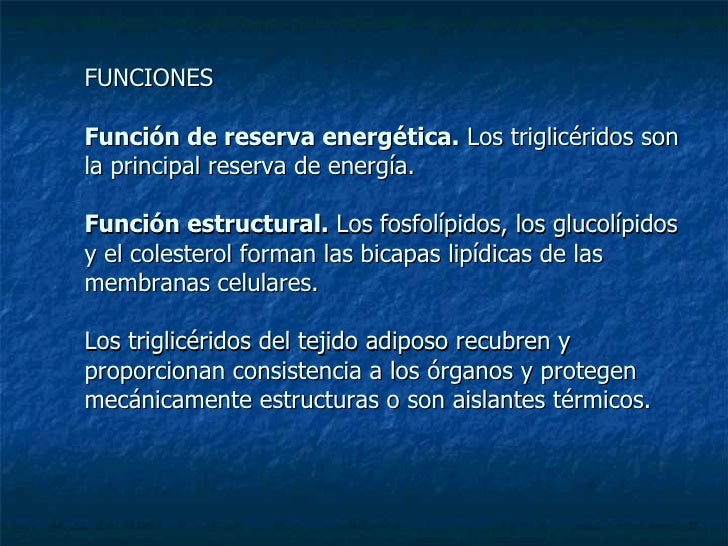 FUNCIONES

Función de reserva energética. Los triglicéridos son la principal reserva de energía.

Función estructural. Los fosfolípidos, los glucolípidos y el colesterol forman las bicapas lipídicas de las membranas celulares.

Los triglicéridos del tejido adiposo recubren y proporcionan consistencia a los órganos y protegen mecánicamente estructuras o son aislantes térmicos.